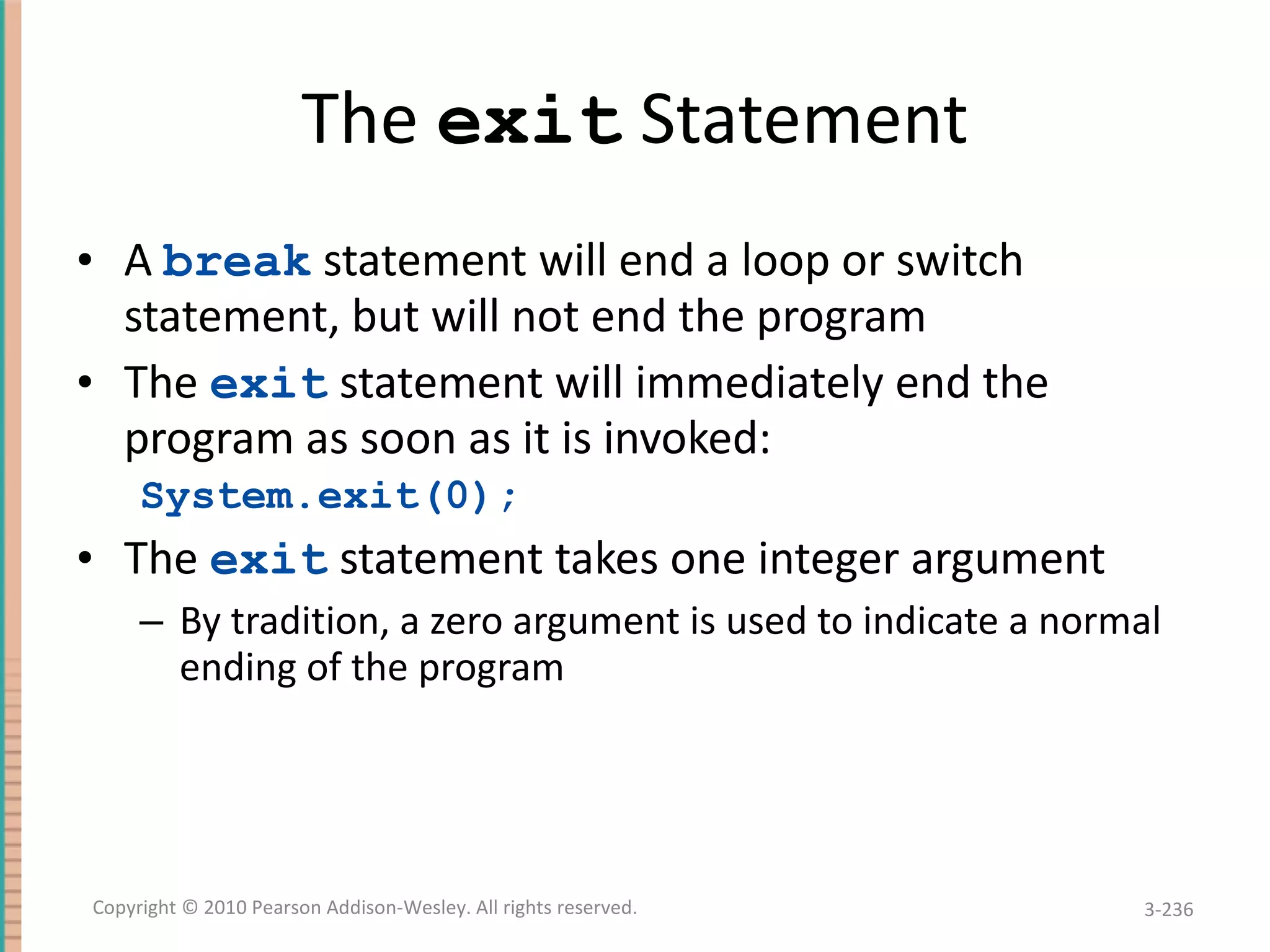 The exit Statement

• A break statement will end a loop or switch statement, but will not end the program

• The exit statement will immediately end the program as soon as it is invoked:

System.exit(0);

• The exit statement takes one integer argument

– By tradition, a zero argument is used to indicate a normal ending of the program

Copyright © 2010 Pearson Addison-Wesley. All rights reserved.

3-236